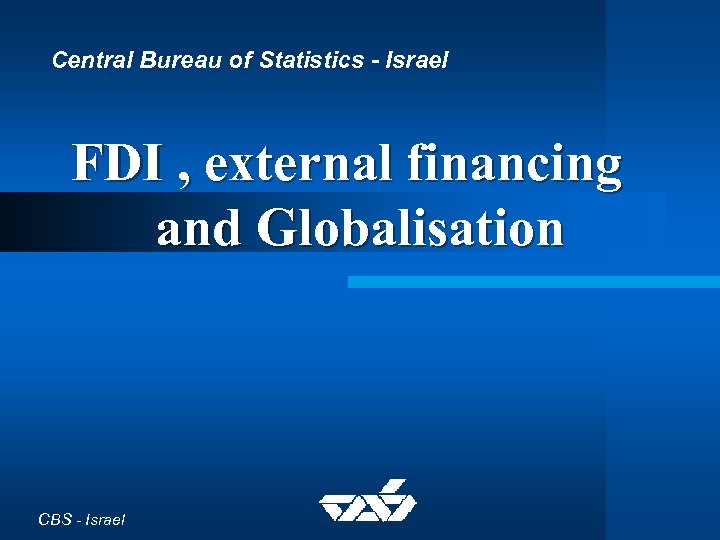 Central Bureau of Statistics - Israel

FDI , external financing and Globalisation

CBS - Israel